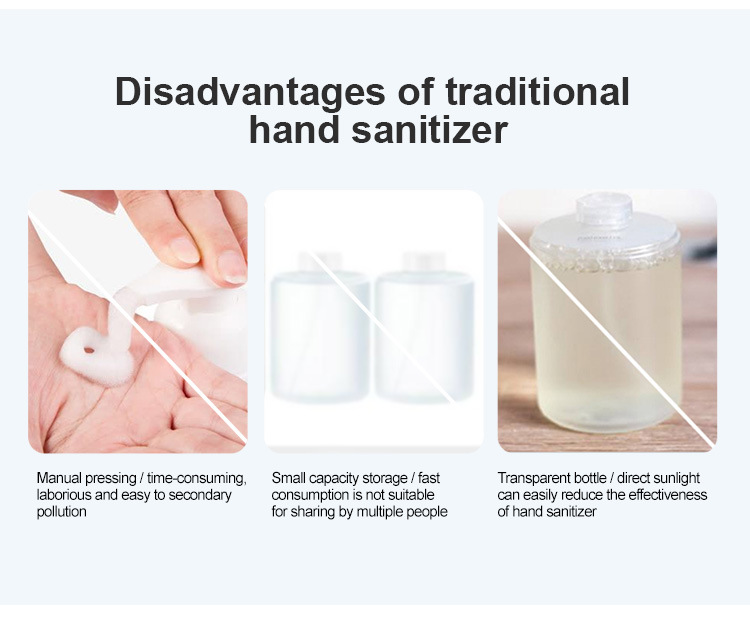 Disadvantages of traditional hand sanitizer

Manual pressing / time-consuming, laborious and easy to secondary pollution

Small capacity storage / fast consumption is not suitable for sharing by multiple people

Transparent bottle / direct sunlight can easily reduce the effectiveness of hand sanitizer